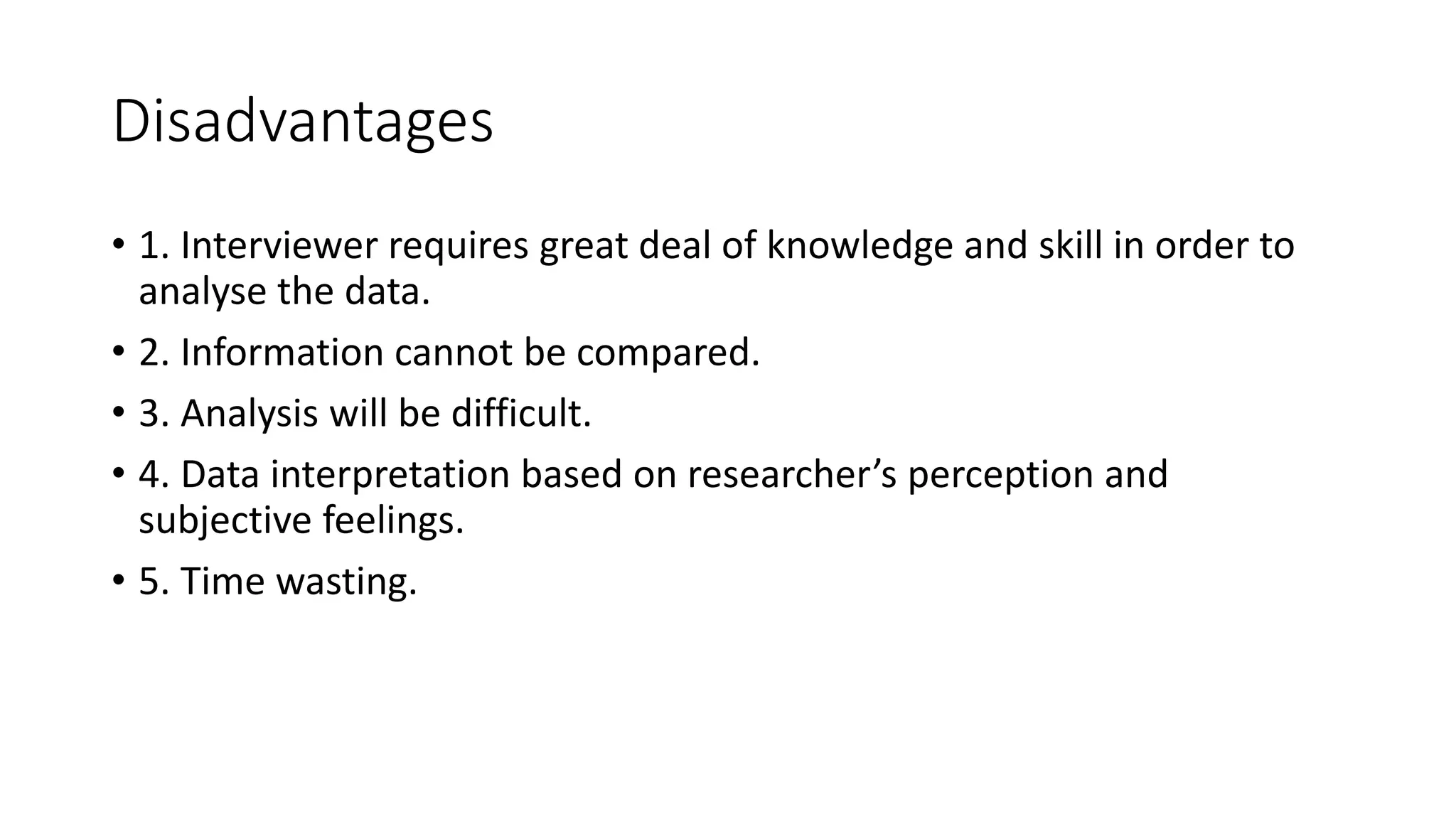 Disadvantages

• 1. Interviewer requires great deal of knowledge and skill in order to analyse the data.

• 2. Information cannot be compared.

• 3. Analysis will be difficult.

• 4. Data interpretation based on researcher’s perception and subjective feelings.

• 5. Time wasting.